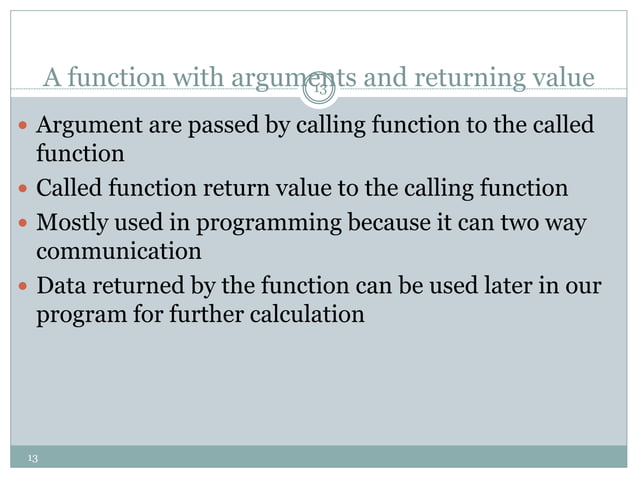 A function with arguments and returning value

13

- Argument are passed by calling function to the called function
- Called function return value to the calling function
- Mostly used in programming because it can two way communication
- Data returned by the function can be used later in our program for further calculation

13